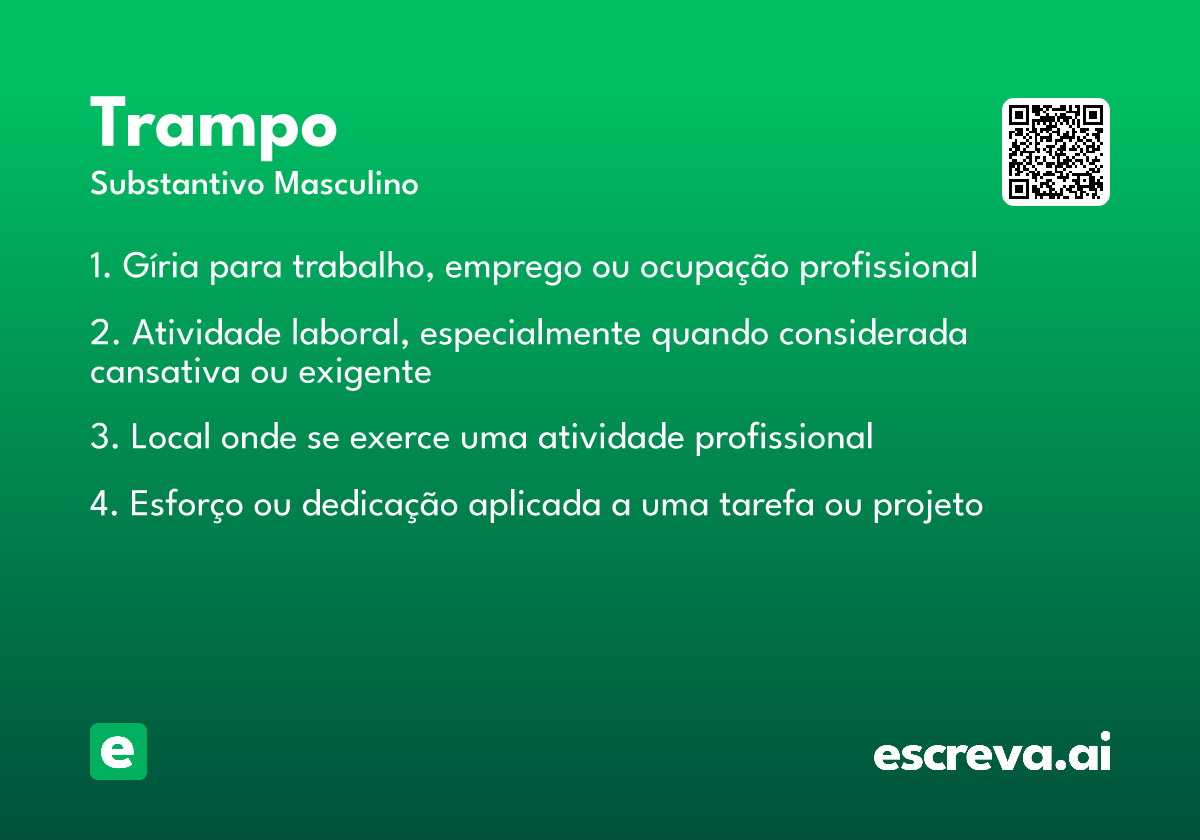 Trampo
Substantivo Masculino

1. Gíria para trabalho, emprego ou ocupação profissional

2. Atividade laboral, especialmente quando considerada cansativa ou exigente

3. Local onde se exerce uma atividade profissional

4. Esforço ou dedicação aplicada a uma tarefa ou projeto

e

escreva.ai